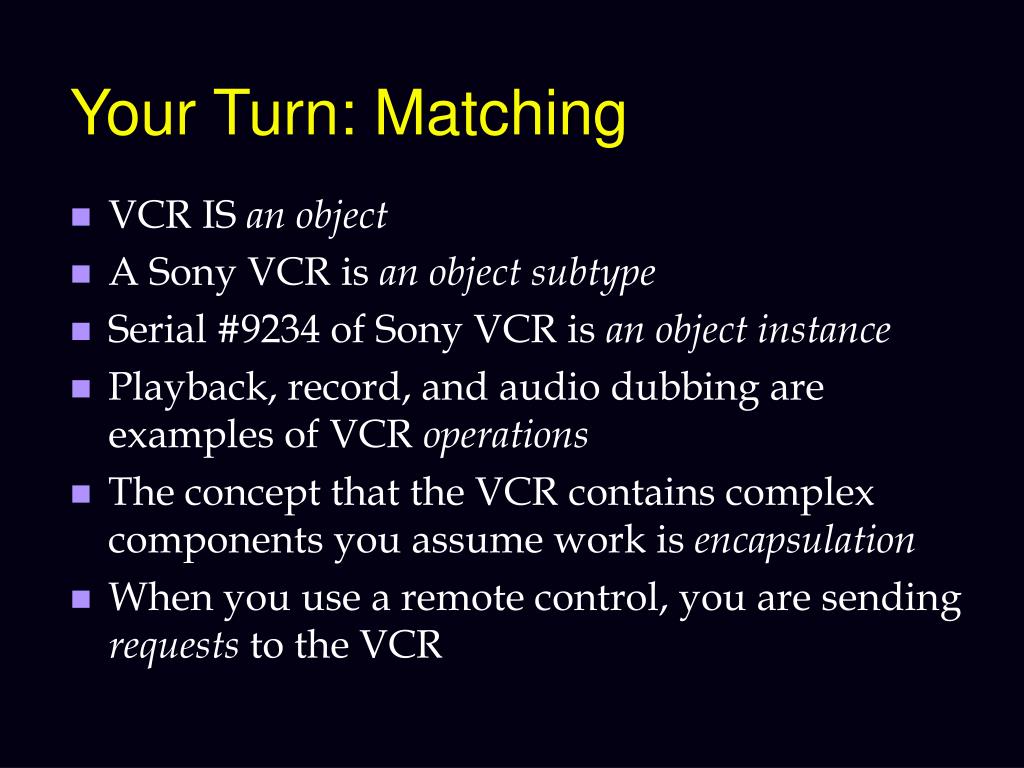 Your Turn: Matching

- VCR IS an object
- A Sony VCR is an object subtype
- Serial #9234 of Sony VCR is an object instance
- Playback, record, and audio dubbing are examples of VCR operations
- The concept that the VCR contains complex components you assume work is encapsulation
- When you use a remote control, you are sending requests to the VCR